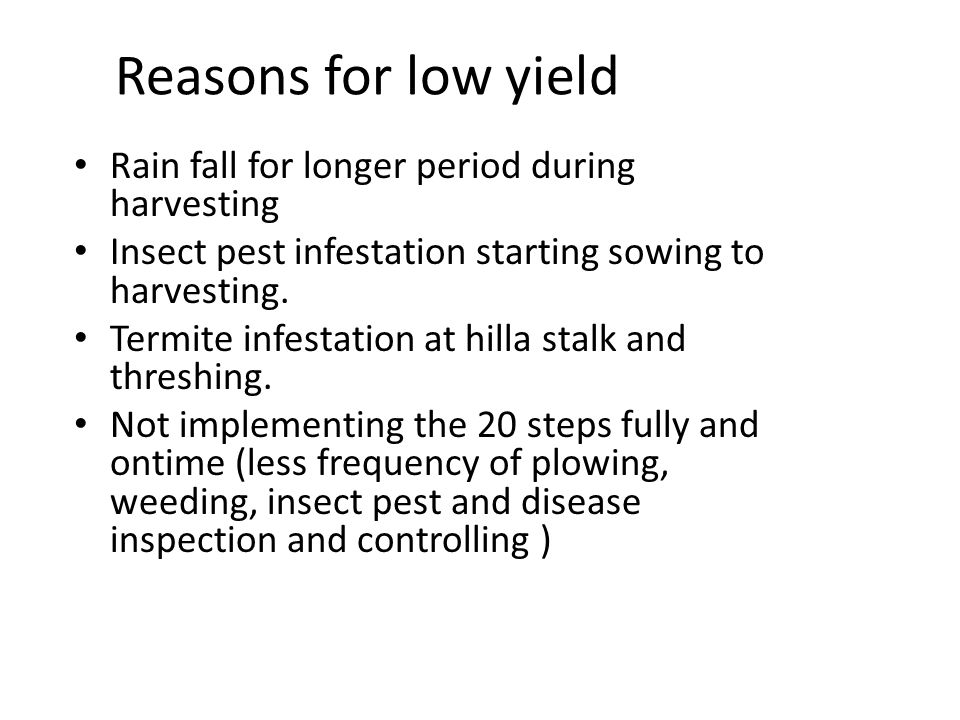 Reasons for low yield

• Rain fall for longer period during harvesting
• Insect pest infestation starting sowing to harvesting.
• Termite infestation at hilla stalk and threshing.
• Not implementing the 20 steps fully and ontime (less frequency of plowing, weeding, insect pest and disease inspection and controlling )